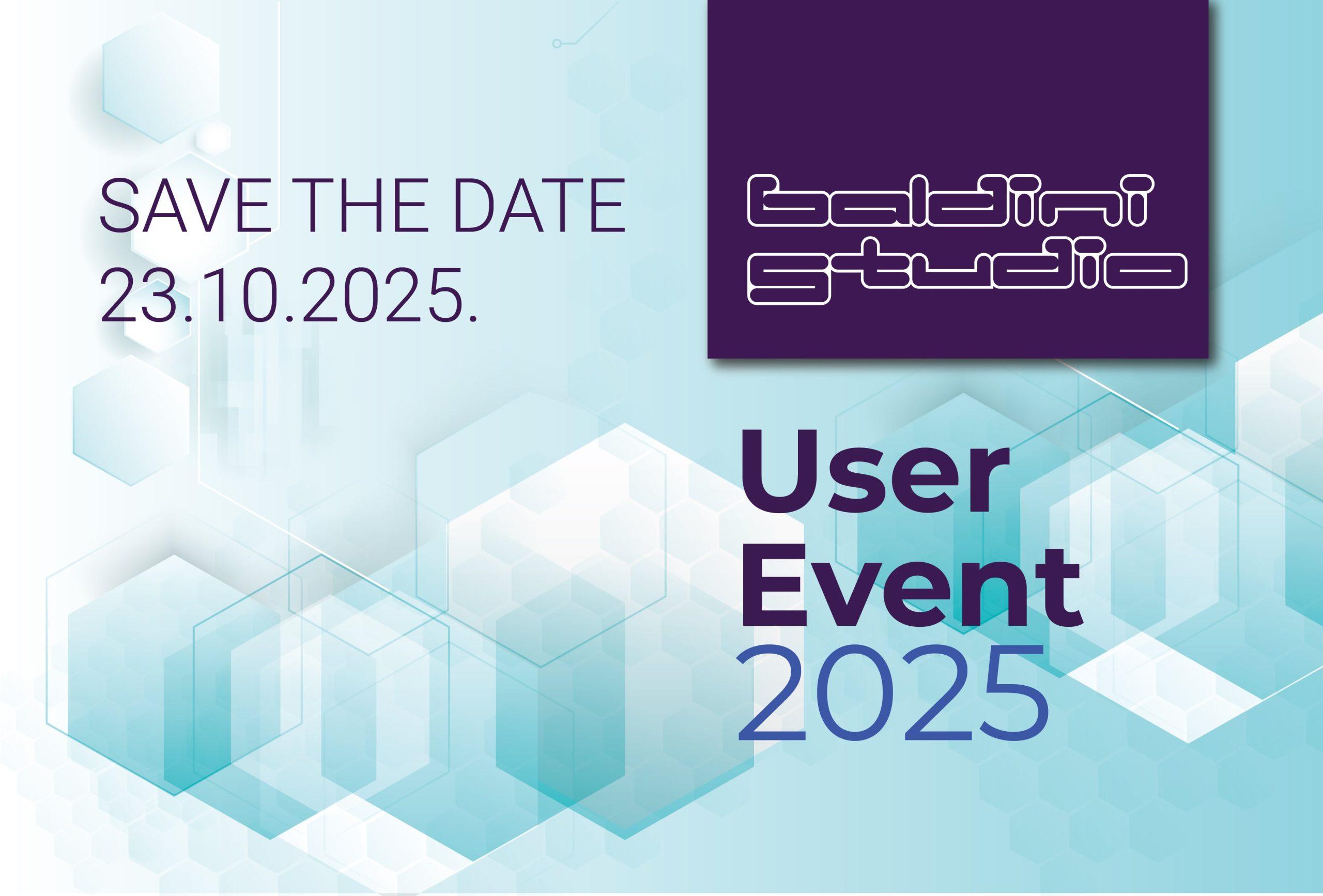 SAVE THE DATE
23.10.2025.

baldini
studio

User
Event
2025